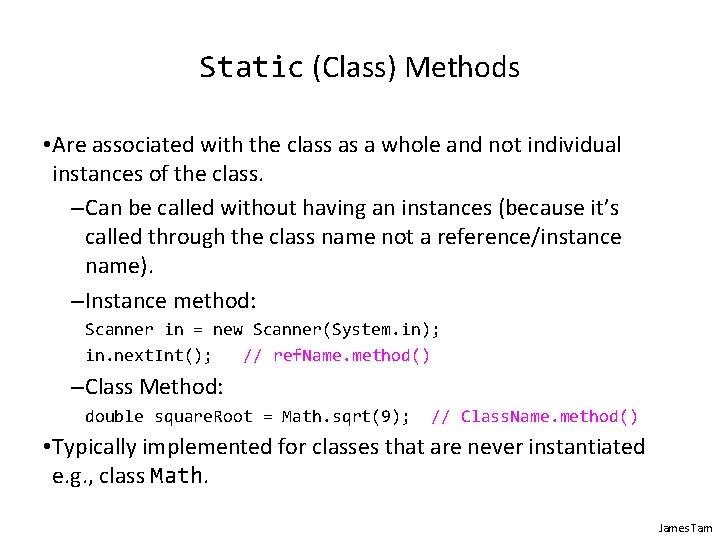 Static (Class) Methods

•Are associated with the class as a whole and not individual instances of the class.

–Can be called without having an instances (because it's called through the class name not a reference/instance name).

–Instance method:

Scanner in = new Scanner(System.in);
in.nextInt(); // refName.method()

–Class Method:

double squareRoot = Math.sqrt(9); // ClassName.method()

•Typically implemented for classes that are never instantiated e.g., class Math.

James Tam